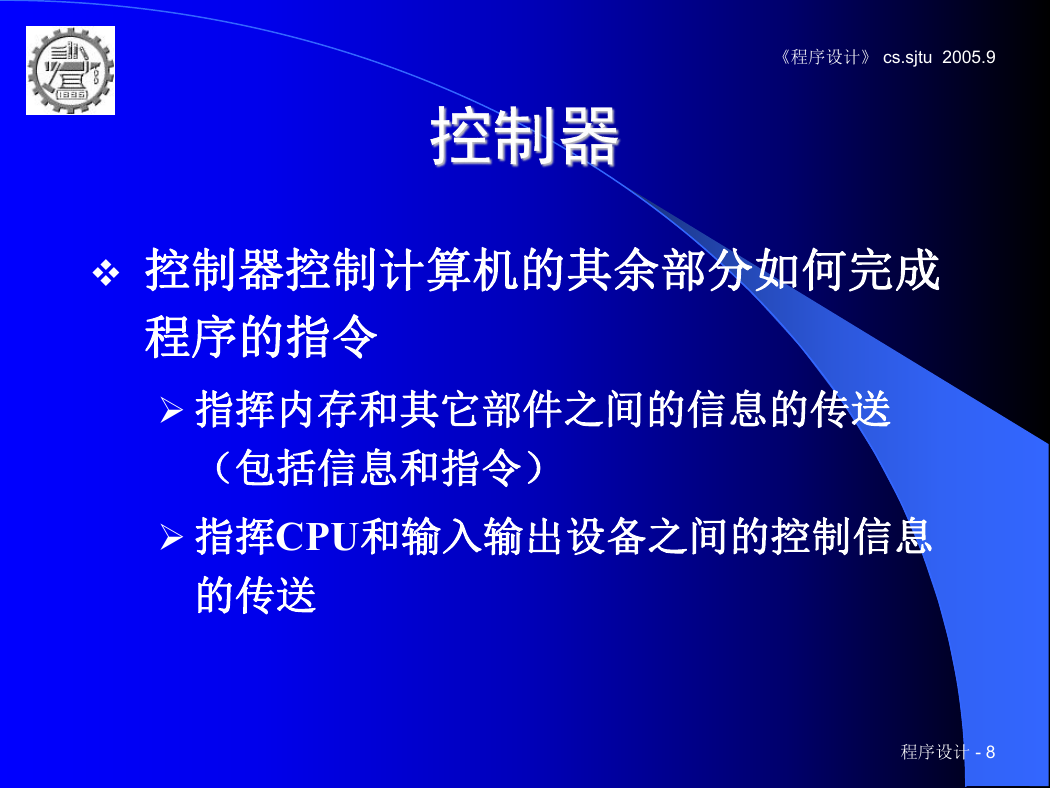 《程序设计》 cs.sjtu 2005.9

控制器

❖ 控制器控制计算机的其余部分如何完成程序的指令

➢ 指挥内存和其它部件之间的信息的传送（包括信息和指令）

➢ 指挥CPU和输入输出设备之间的控制信息的传送

程序设计 - 8